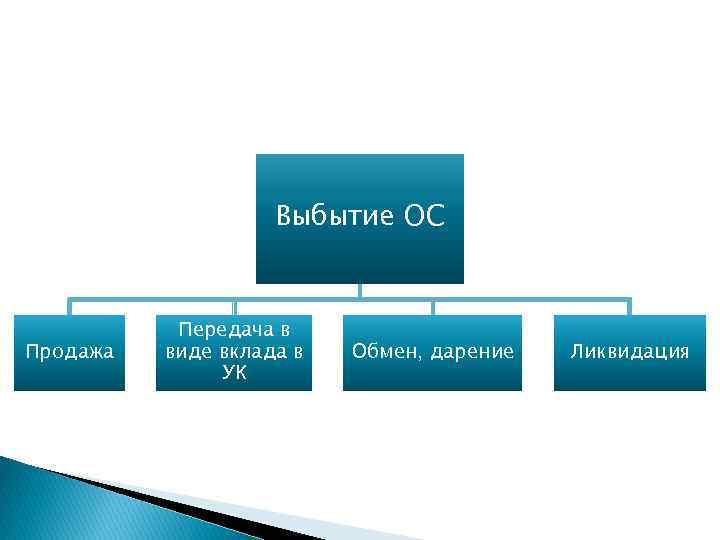 Выбытие ОС

Продажа

Передача в виде вклада в УК

Обмен, дарение

Ликвидация